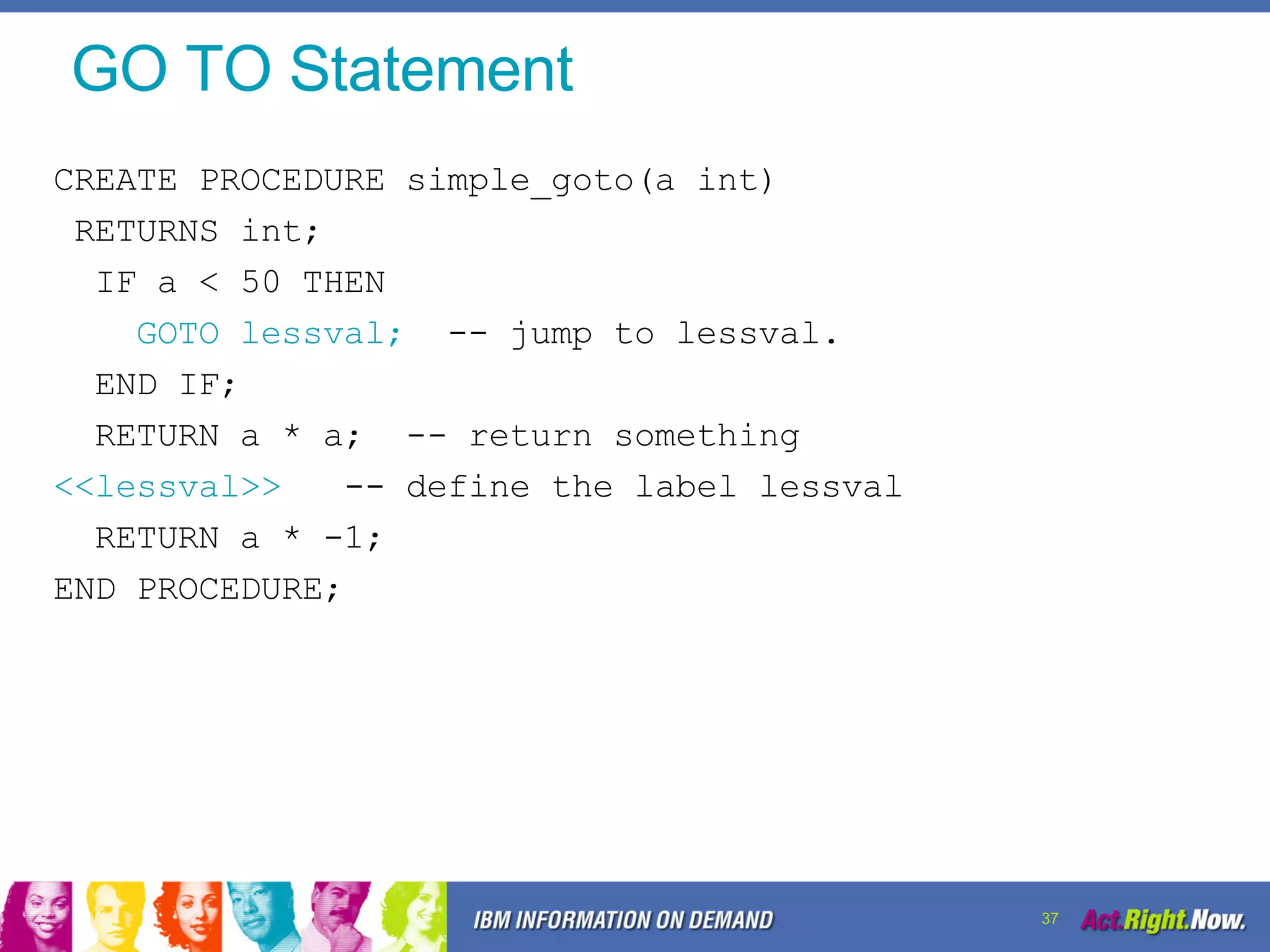 GO TO Statement

CREATE PROCEDURE simple_goto(a int)
 RETURNS int;
  IF a < 50 THEN
    GOTO lessval;  -- jump to lessval.
  END IF;
  RETURN a * a;  -- return something
<<lessval>>   -- define the label lessval
  RETURN a * -1;
END PROCEDURE;

IBM INFORMATION ON DEMAND

37

Act.Right.Now.